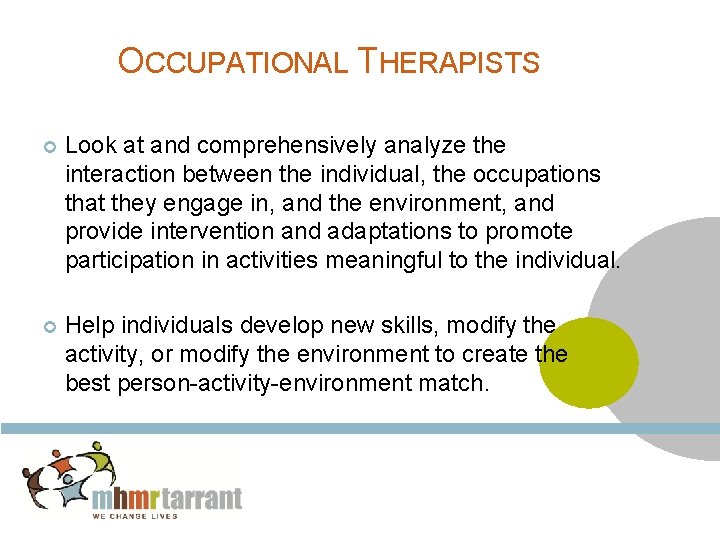 OCCUPATIONAL THERAPISTS

Look at and comprehensively analyze the interaction between the individual, the occupations that they engage in, and the environment, and provide intervention and adaptations to promote participation in activities meaningful to the individual.

Help individuals develop new skills, modify the activity, or modify the environment to create the best person-activity-environment match.

mhmrtarrant
WE CHANGE LIVES